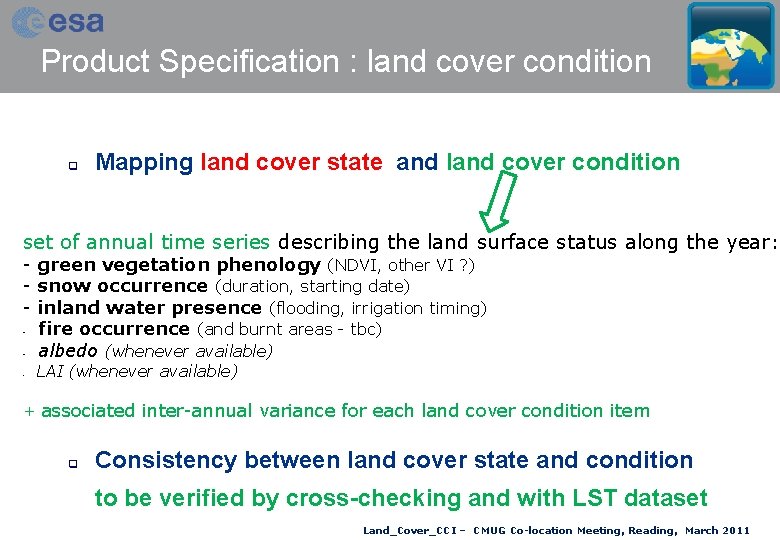 esa

Product Specification : land cover condition

Mapping land cover state and land cover condition

set of annual time series describing the land surface status along the year:
- green vegetation phenology (NDVI, other VI ?)
- snow occurrence (duration, starting date)
- inland water presence (flooding, irrigation timing)
- fire occurrence (and burnt areas - tbc)
- albedo (whenever available)
- LAI (whenever available)

+ associated inter-annual variance for each land cover condition item

Consistency between land cover state and condition
to be verified by cross-checking and with LST dataset

Land_Cover_CCI – CMUG Co-location Meeting, Reading, March 2011